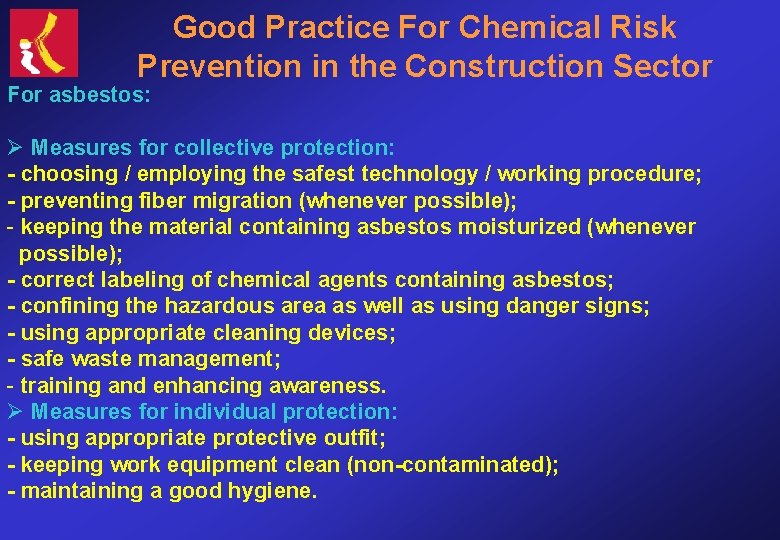 Good Practice For Chemical Risk Prevention in the Construction Sector

For asbestos:

➢ Measures for collective protection:
- choosing / employing the safest technology / working procedure;
- preventing fiber migration (whenever possible);
- keeping the material containing asbestos moisturized (whenever possible);
- correct labeling of chemical agents containing asbestos;
- confining the hazardous area as well as using danger signs;
- using appropriate cleaning devices;
- safe waste management;
- training and enhancing awareness.
➢ Measures for individual protection:
- using appropriate protective outfit;
- keeping work equipment clean (non-contaminated);
- maintaining a good hygiene.